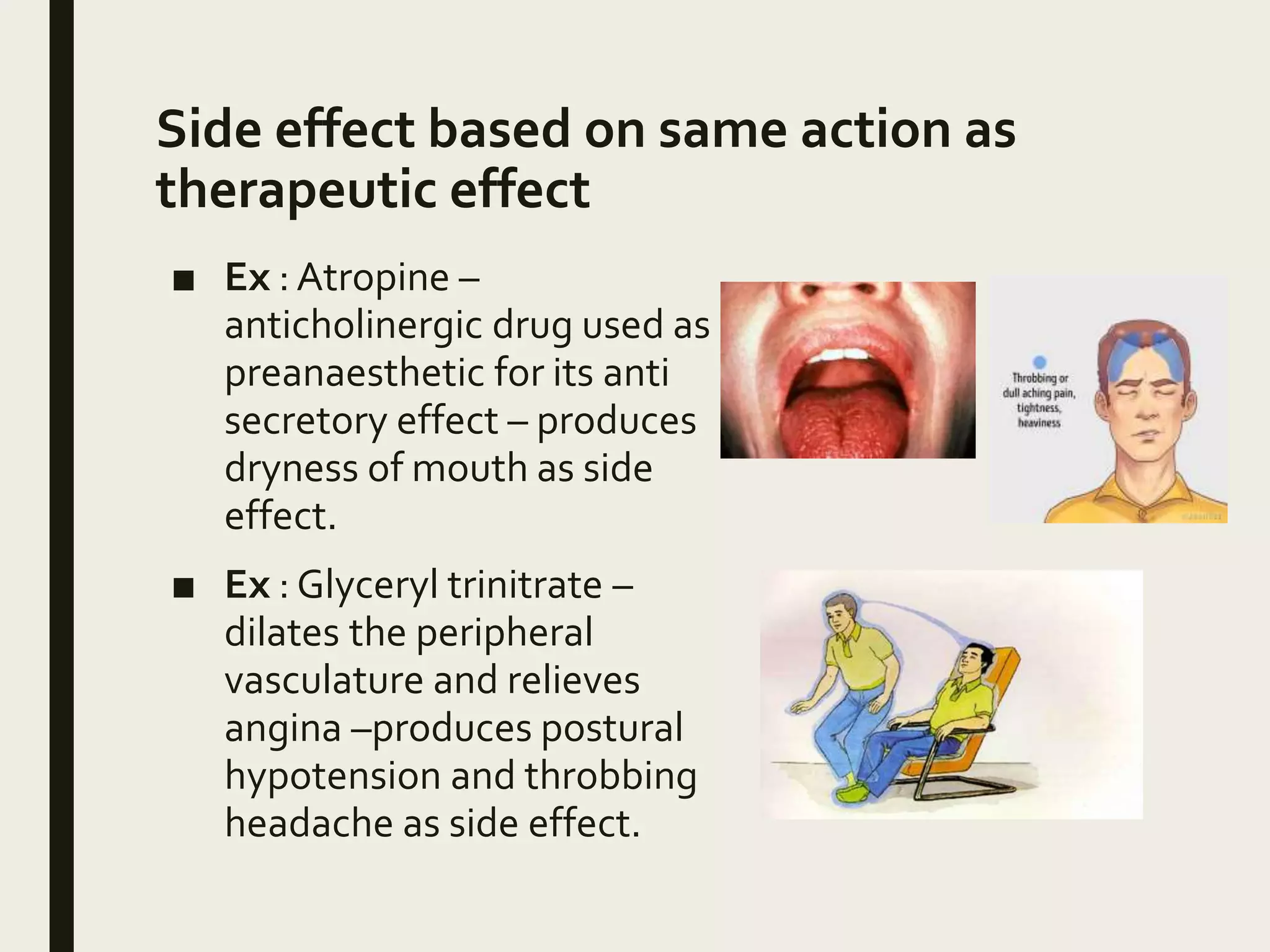 Side effect based on same action as therapeutic effect

■ Ex : Atropine – anticholinergic drug used as preanaesthetic for its anti secretory effect – produces dryness of mouth as side effect.

■ Ex : Glyceryl trinitrate – dilates the peripheral vasculature and relieves angina –produces postural hypotension and throbbing headache as side effect.

Throbbing or dull aching pain, tightness, heaviness